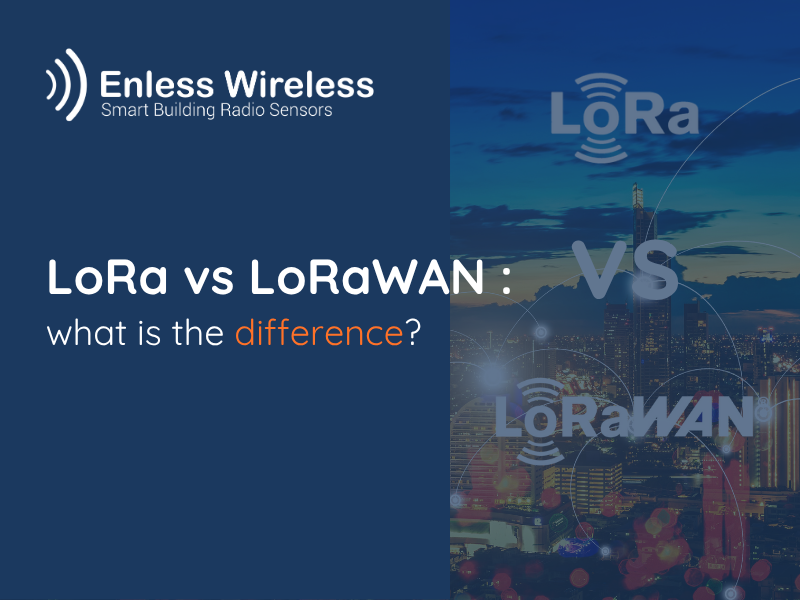 Enless Wireless
Smart Building Radio Sensors

LoRa vs LoRaWAN :
what is the difference?

LoRa

VS

LoRaWAN